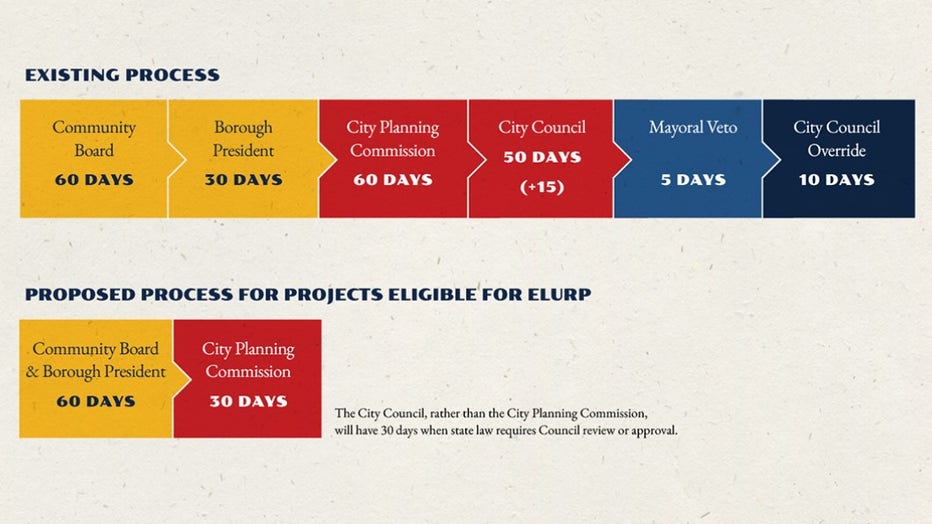 EXISTING PROCESS

Community Board
60 DAYS

Borough President
30 DAYS

City Planning Commission
60 DAYS

City Council
50 DAYS
(+15)

Mayoral Veto
5 DAYS

City Council Override
10 DAYS

PROPOSED PROCESS FOR PROJECTS ELIGIBLE FOR ELURP

Community Board & Borough President
60 DAYS

City Planning Commission
30 DAYS

The City Council, rather than the City Planning Commission, will have 30 days when state law requires Council review or approval.